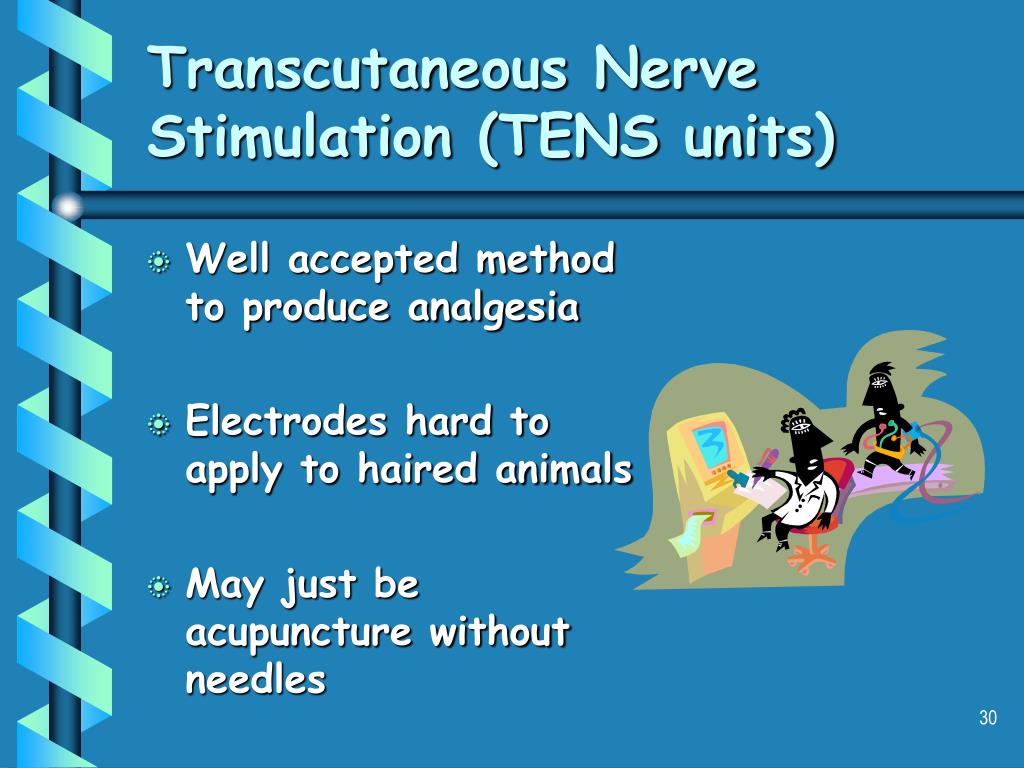 Transcutaneous Nerve Stimulation (TENS units)

Well accepted method to produce analgesia

Electrodes hard to apply to haired animals

May just be acupuncture without needles

30